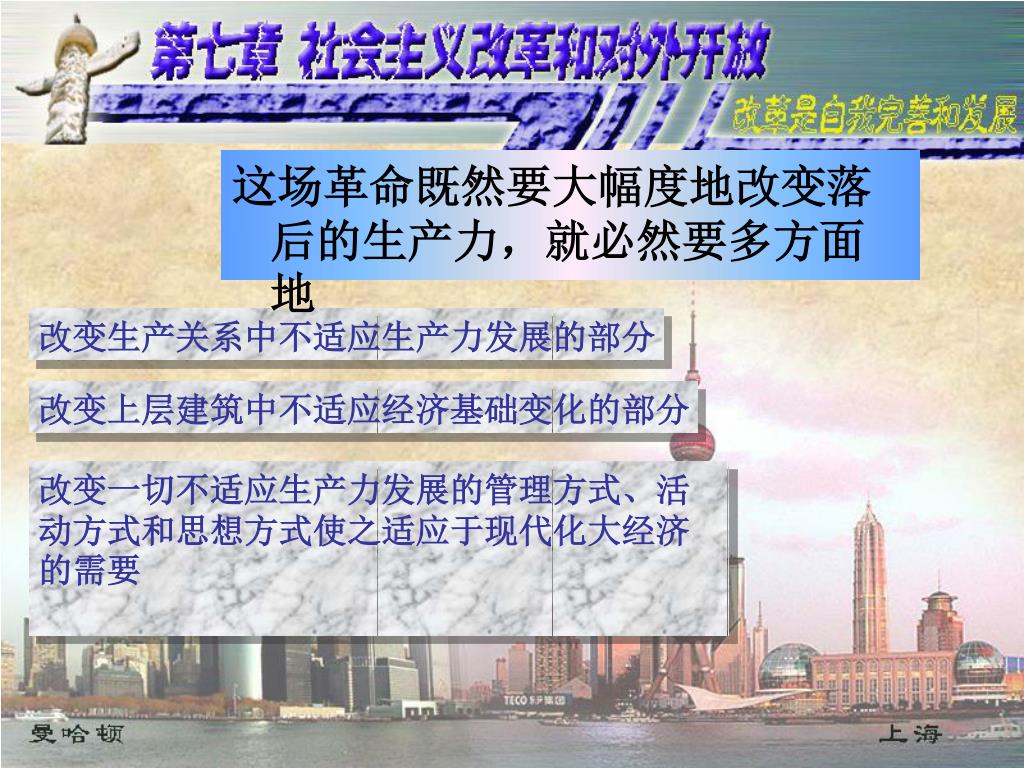 第七章 社会主义改革和对外开放

改革是自我完善和发展

这场革命既然要大幅度地改变落后的生产力，就必然要多方面地

改变生产关系中不适应生产力发展的部分

改变上层建筑中不适应经济基础变化的部分

改变一切不适应生产力发展的管理方式、活动方式和思想方式使之适应于现代化大经济的需要

TECO

曼哈顿

上海